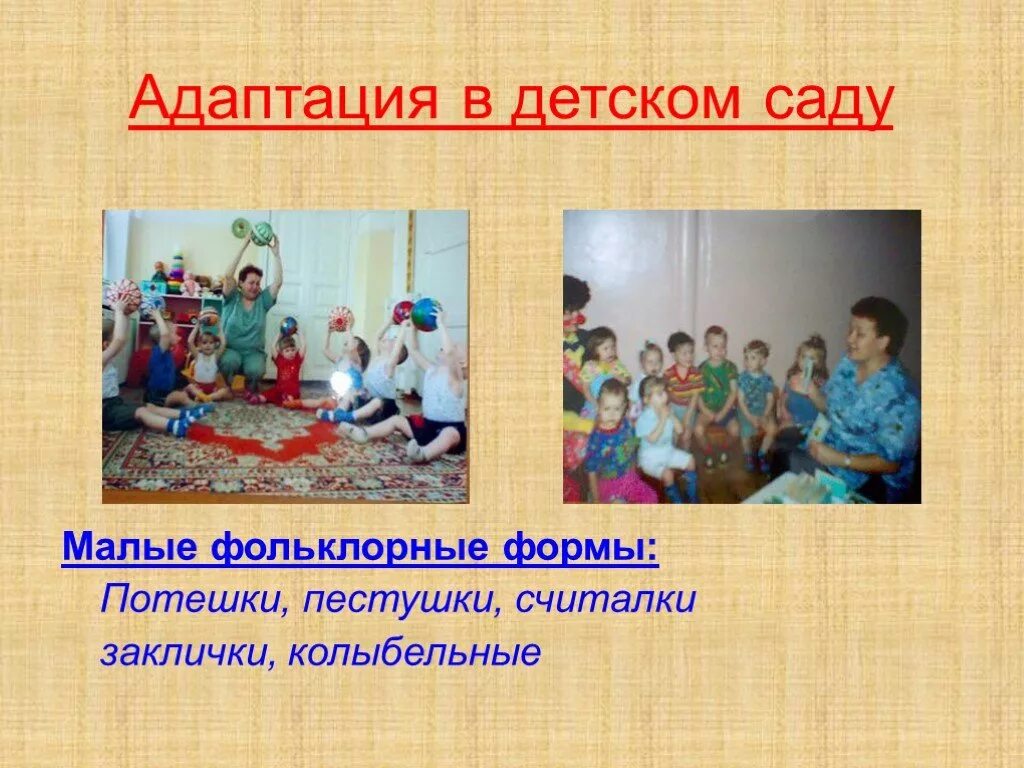 Адаптация в детском саду

Малые фольклорные формы:
Потешки, пестушки, считалки
заклички, колыбельные